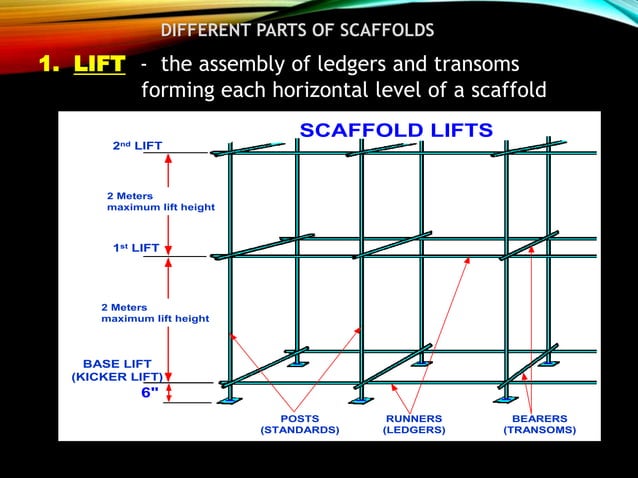 DIFFERENT PARTS OF SCAFFOLDS

1. LIFT - the assembly of ledgers and transoms forming each horizontal level of a scaffold

SCAFFOLD LIFTS

2nd LIFT

2 Meters maximum lift height

1st LIFT

2 Meters maximum lift height

BASE LIFT (KICKER LIFT)

6"

POSTS (STANDARDS)

RUNNERS (LEDGERS)

BEARERS (TRANSOMS)